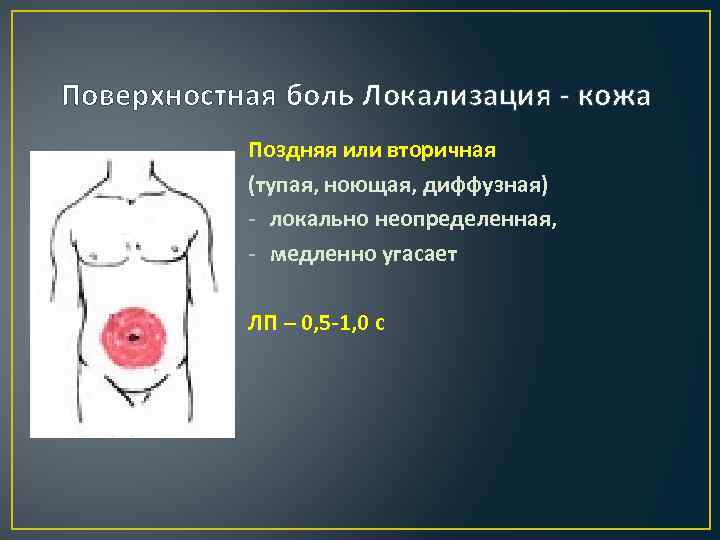 Поверхностная боль Локализация - кожа

Поздняя или вторичная
(тупая, ноющая, диффузная)
- локально неопределенная,
- медленно угасает

ЛП – 0,5-1,0 с